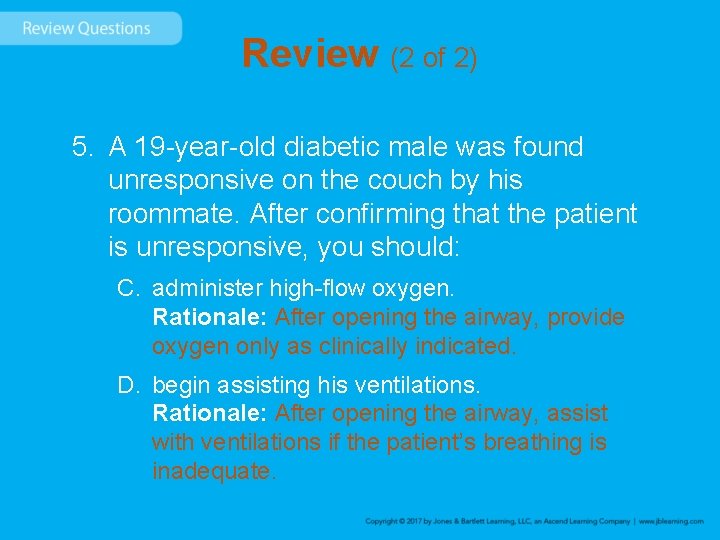 Review Questions

Review (2 of 2)

5. A 19-year-old diabetic male was found unresponsive on the couch by his roommate. After confirming that the patient is unresponsive, you should:

C. administer high-flow oxygen.
Rationale: After opening the airway, provide oxygen only as clinically indicated.

D. begin assisting his ventilations.
Rationale: After opening the airway, assist with ventilations if the patient's breathing is inadequate.

Copyright © 2017 by Jones & Bartlett Learning, LLC, an Ascend Learning Company | www.jblearning.com